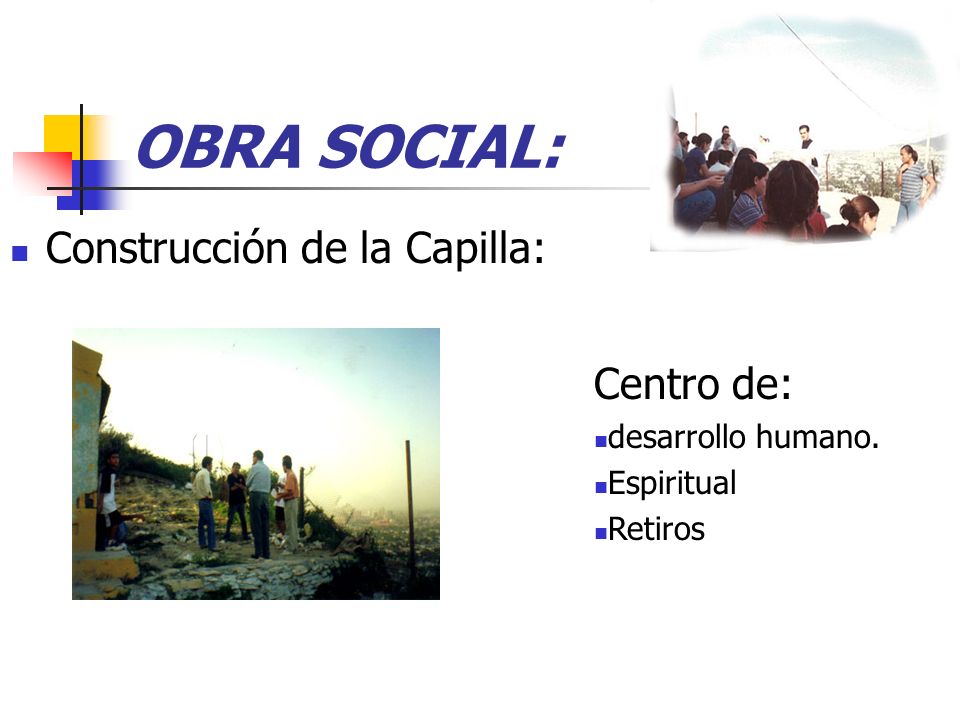 OBRA SOCIAL:

Construcción de la Capilla:

Centro de:

desarrollo humano.

Espiritual

Retiros